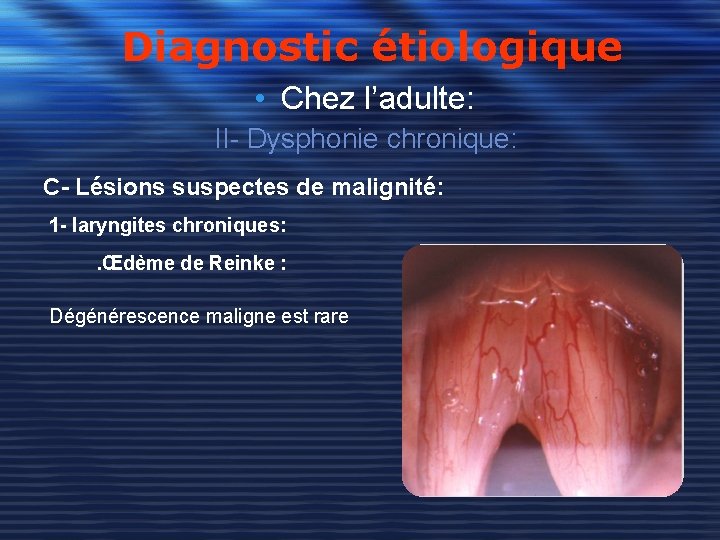 Diagnostic étiologique

• Chez l’adulte:

II- Dysphonie chronique:

C- Lésions suspectes de malignité:

1- laryngites chroniques:

.Œdème de Reinke :

Dégénérescence maligne est rare